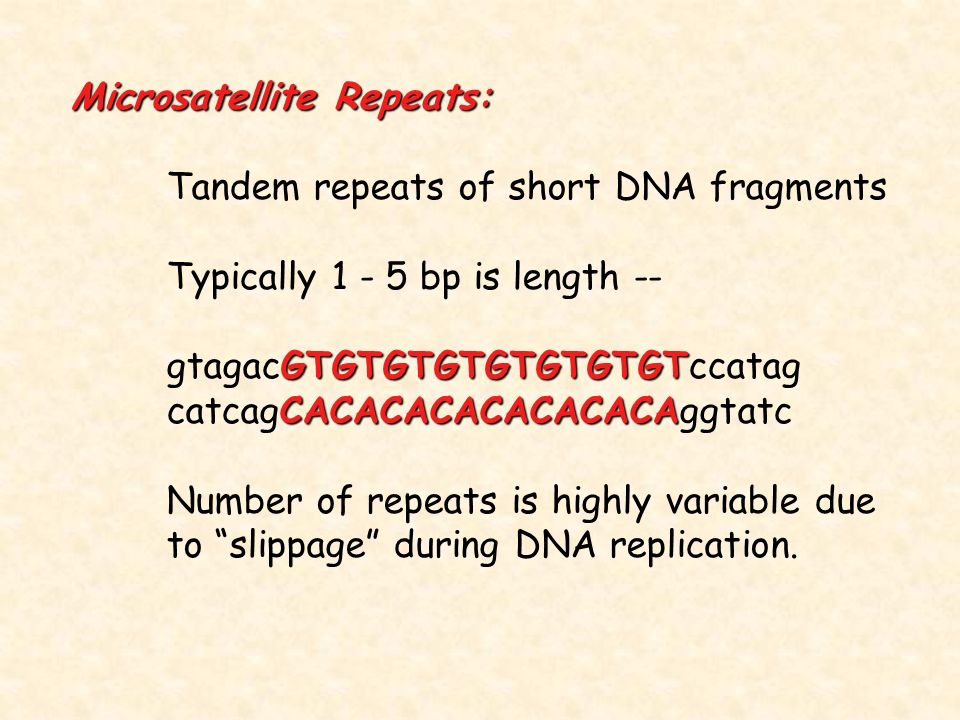 Microsatellite Repeats:

Tandem repeats of short DNA fragments

Typically 1 - 5 bp is length --

gtagacGTGTGTGTGTGTGTGTccatag
catcagCACACACACACACACAggtatc

Number of repeats is highly variable due to “slippage” during DNA replication.